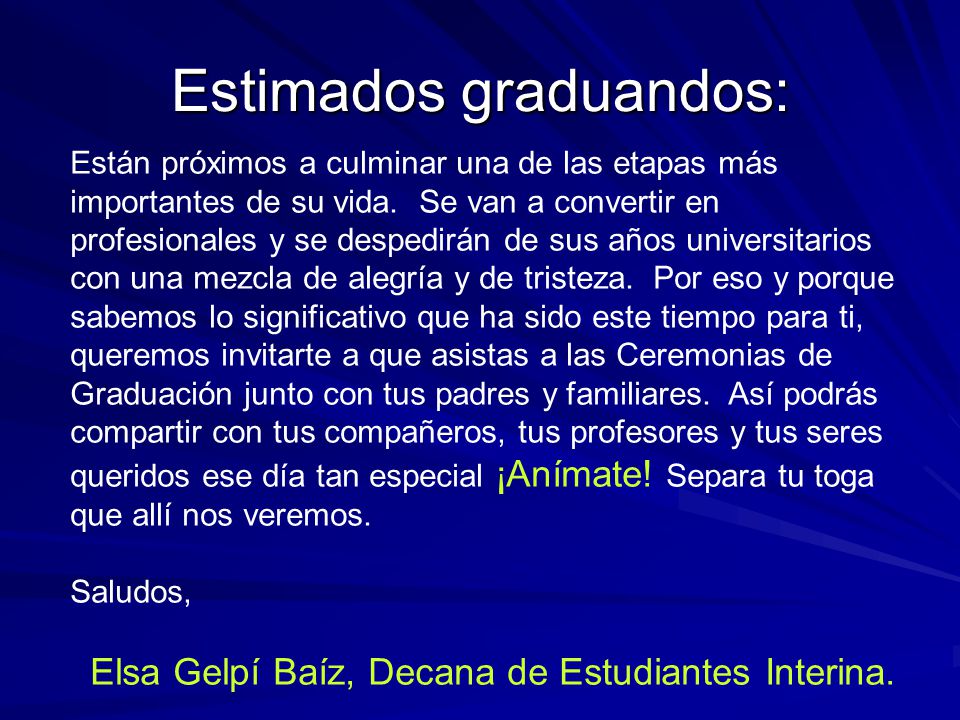 Estimados graduandos:

Están próximos a culminar una de las etapas más importantes de su vida. Se van a convertir en profesionales y se despedirán de sus años universitarios con una mezcla de alegría y de tristeza. Por eso y porque sabemos lo significativo que ha sido este tiempo para ti, queremos invitarte a que asistas a las Ceremonias de Graduación junto con tus padres y familiares. Así podrás compartir con tus compañeros, tus profesores y tus seres queridos ese día tan especial ¡Anímate! Separa tu toga que allí nos veremos.

Saludos,

Elsa Gelpí Baíz, Decana de Estudiantes Interina.